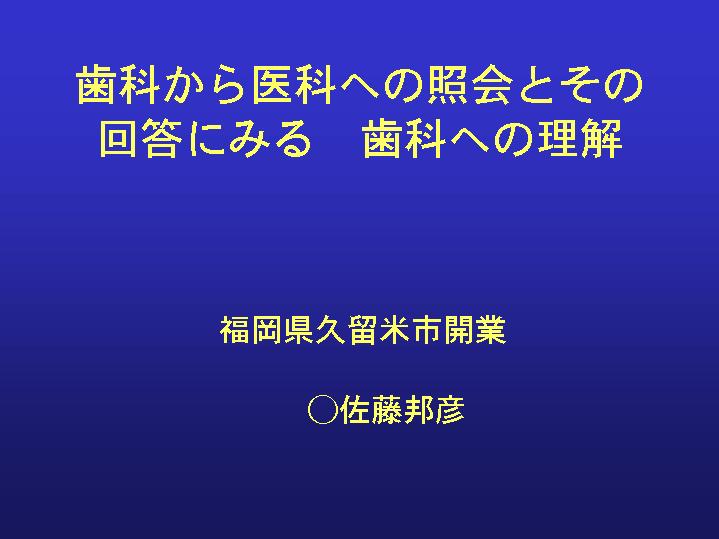 歯科から医科への照会とその回答にみる　歯科への理解

福岡県久留米市開業

○佐藤邦彦